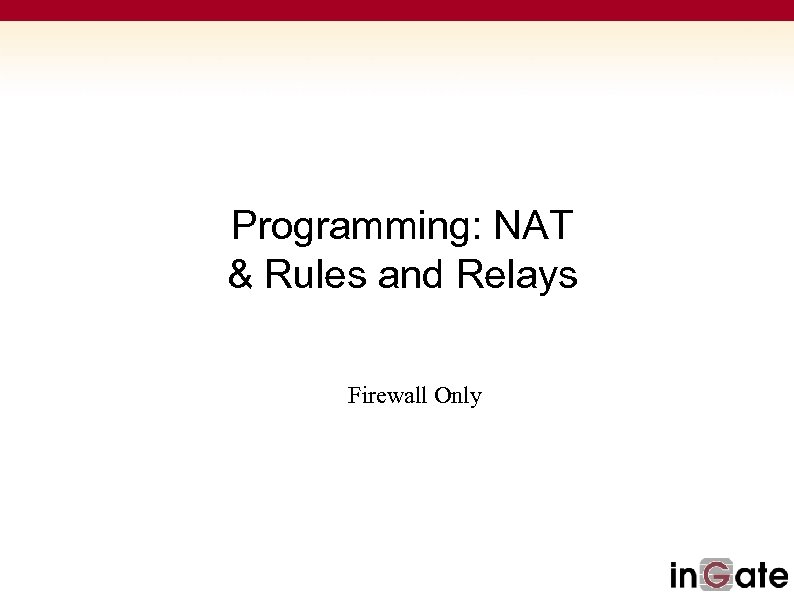 Programming: NAT
& Rules and Relays

Firewall Only

inGate